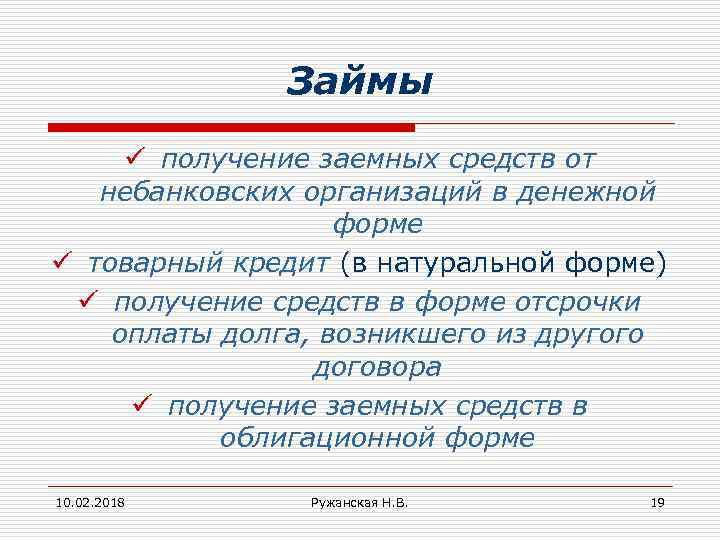 Займы

✓ получение заемных средств от небанковских организаций в денежной форме

✓ товарный кредит (в натуральной форме)

✓ получение средств в форме отсрочки оплаты долга, возникшего из другого договора

✓ получение заемных средств в облигационной форме

10.02.2018 Ружанская Н.В. 19